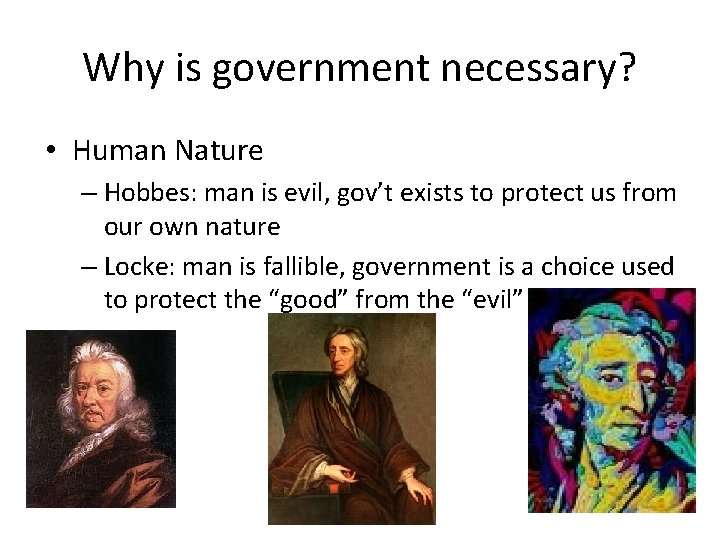 Why is government necessary?

• Human Nature
– Hobbes: man is evil, gov't exists to protect us from our own nature
– Locke: man is fallible, government is a choice used to protect the "good" from the "evil"